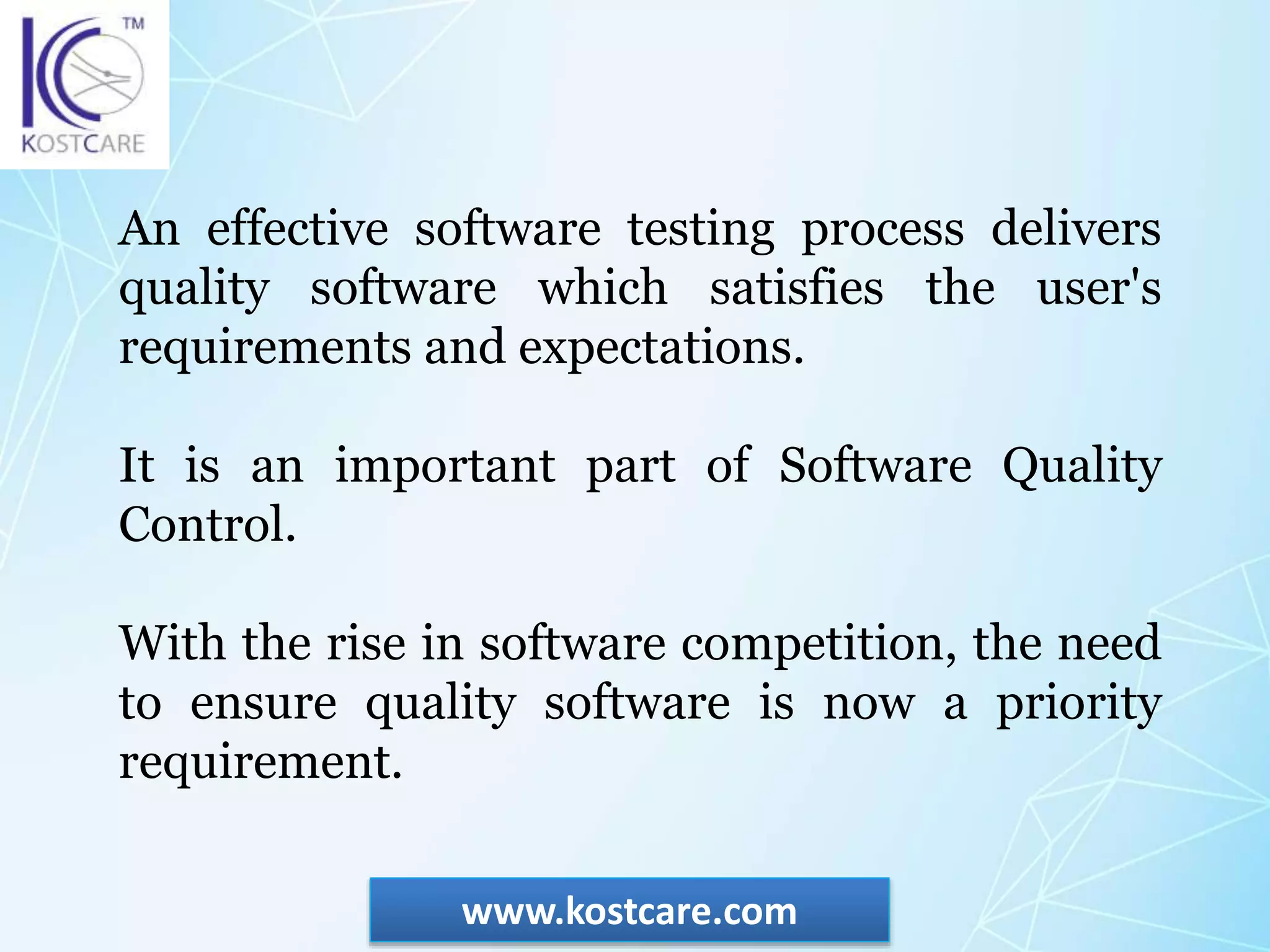 TM
KOSTCARE

An effective software testing process delivers quality software which satisfies the user's requirements and expectations.

It is an important part of Software Quality Control.

With the rise in software competition, the need to ensure quality software is now a priority requirement.

www.kostcare.com